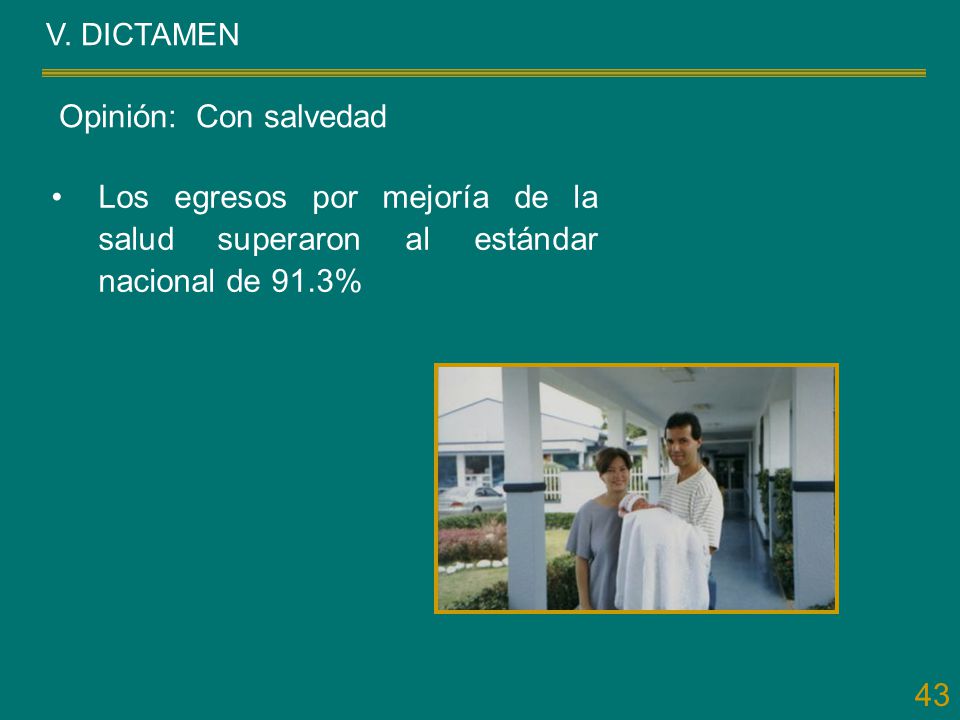 V. DICTAMEN

Opinión: Con salvedad

• Los egresos por mejoría de la salud superaron al estándar nacional de 91.3%

43